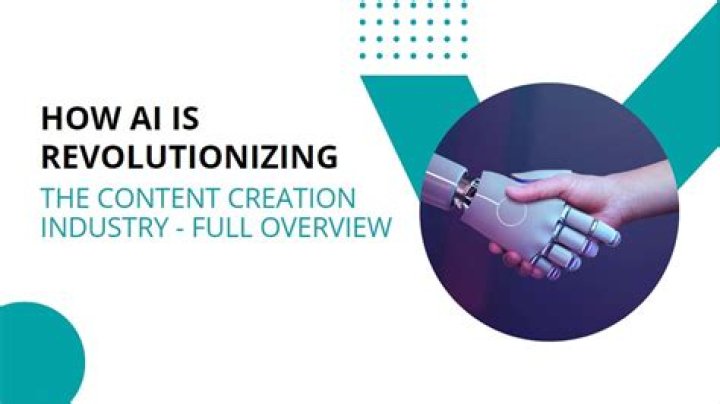 HOW AI IS REVOLUTIONIZING
THE CONTENT CREATION INDUSTRY - FULL OVERVIEW